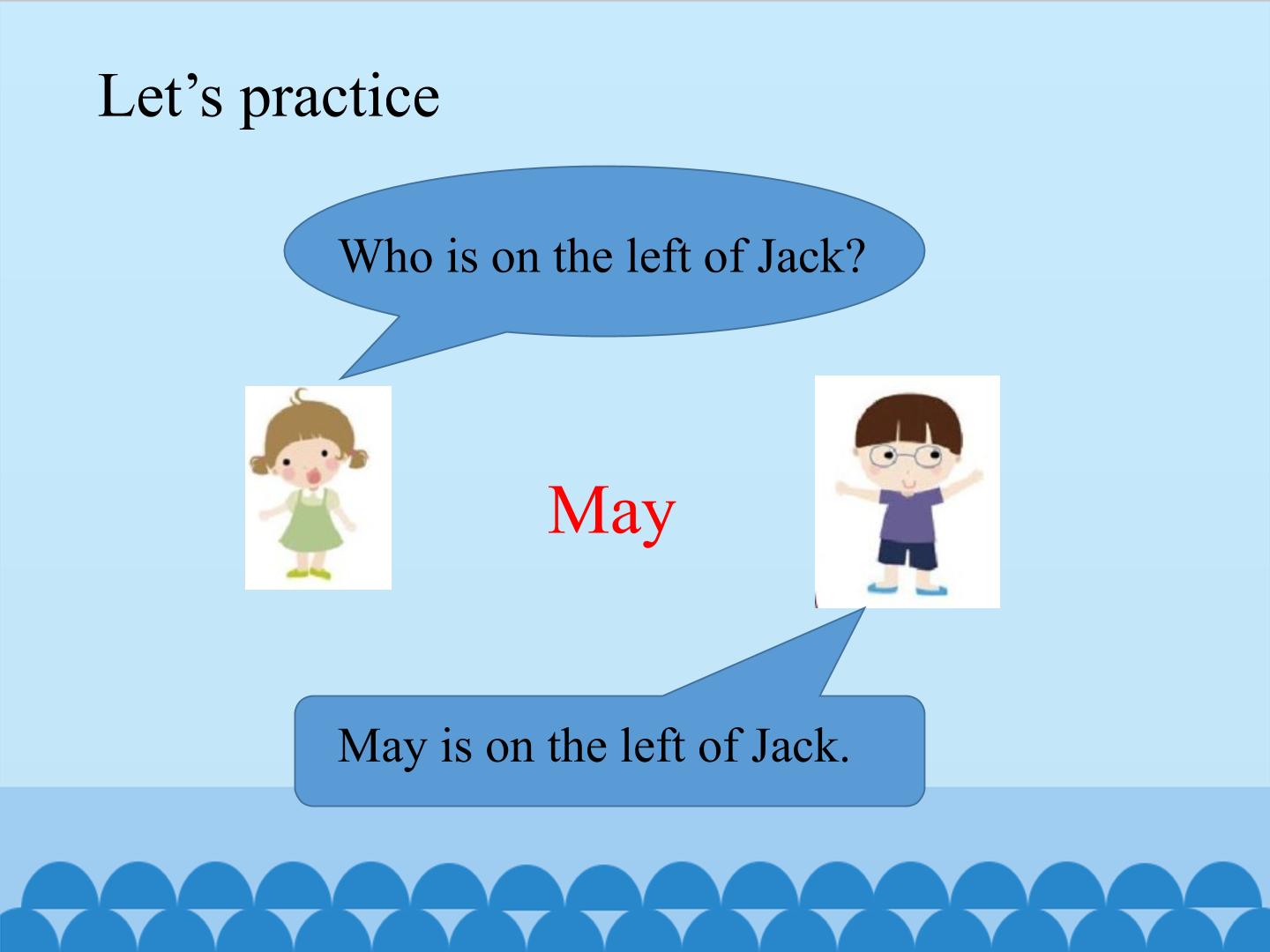 Let’s practice

Who is on the left of Jack?

May

May is on the left of Jack.